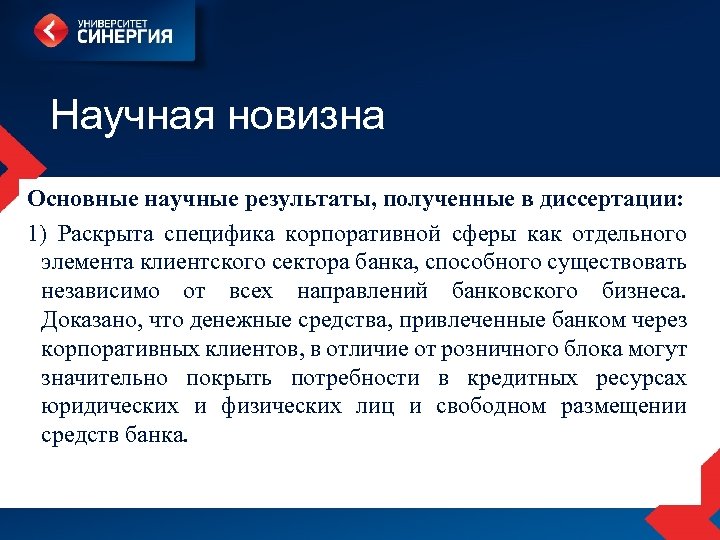 УНИВЕРСИТЕТ
СИНЕРГИЯ

Научная новизна

Основные научные результаты, полученные в диссертации:

1) Раскрыта специфика корпоративной сферы как отдельного элемента клиентского сектора банка, способного существовать независимо от всех направлений банковского бизнеса. Доказано, что денежные средства, привлеченные банком через корпоративных клиентов, в отличие от розничного блока могут значительно покрыть потребности в кредитных ресурсах юридических и физических лиц и свободном размещении средств банка.